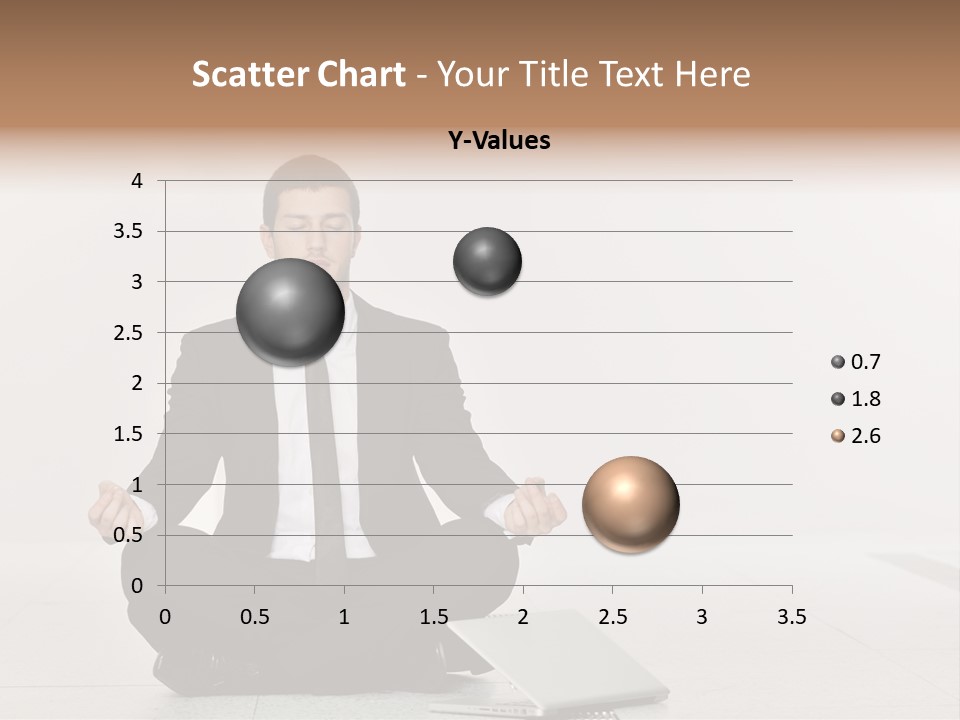 Scatter Chart - Your Title Text Here

Y-Values

4
3.5
3
2.5
2
1.5
1
0.5
0

0 0.5 1 1.5 2 2.5 3 3.5

0.7
1.8
2.6